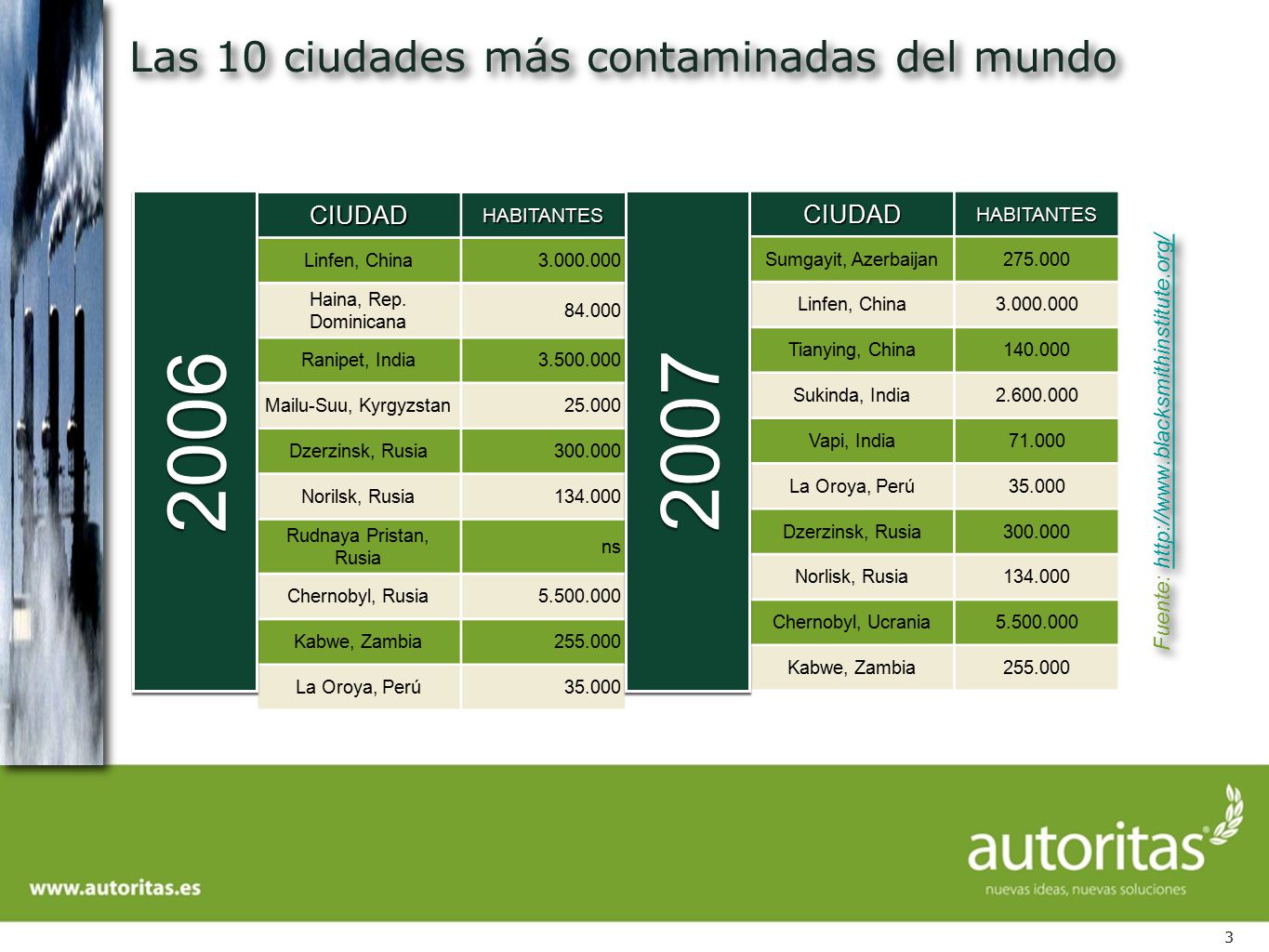 Las 10 ciudades más contaminadas del mundo

2006

| CIUDAD | HABITANTES |
|---|---|
| Linfen, China | 3.000.000 |
| Haina, Rep. Dominicana | 84.000 |
| Ranipet, India | 3.500.000 |
| Mailu-Suu, Kyrgyzstan | 25.000 |
| Dzerzinsk, Rusia | 300.000 |
| Norilsk, Rusia | 134.000 |
| Rudnaya Pristan, Rusia | ns |
| Chernobyl, Rusia | 5.500.000 |
| Kabwe, Zambia | 255.000 |
| La Oroya, Perú | 35.000 |

2007

| CIUDAD | HABITANTES |
|---|---|
| Sumgayit, Azerbaijan | 275.000 |
| Linfen, China | 3.000.000 |
| Tianying, China | 140.000 |
| Sukinda, India | 2.600.000 |
| Vapi, India | 71.000 |
| La Oroya, Perú | 35.000 |
| Dzerzinsk, Rusia | 300.000 |
| Norlisk, Rusia | 134.000 |
| Chernobyl, Ucrania | 5.500.000 |
| Kabwe, Zambia | 255.000 |

Fuente: http://www.blacksmithinstitute.org/

www.autoritas.es

autoritas
nuevas ideas, nuevas soluciones

3